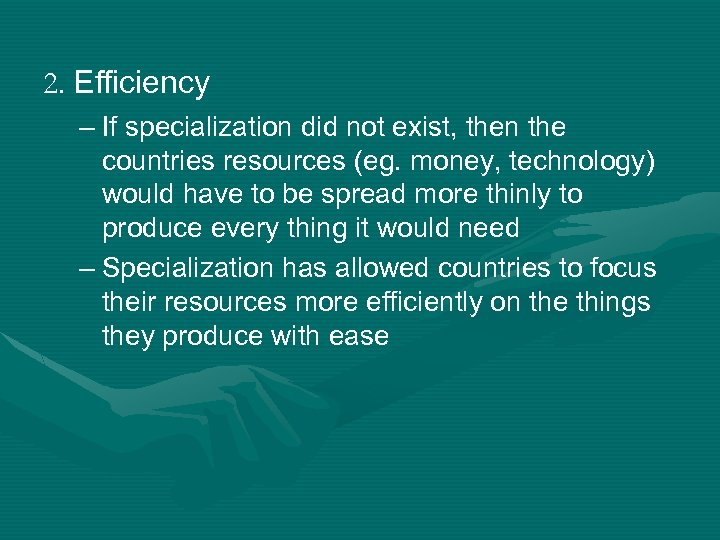 2. Efficiency

– If specialization did not exist, then the countries resources (eg. money, technology) would have to be spread more thinly to produce every thing it would need

– Specialization has allowed countries to focus their resources more efficiently on the things they produce with ease